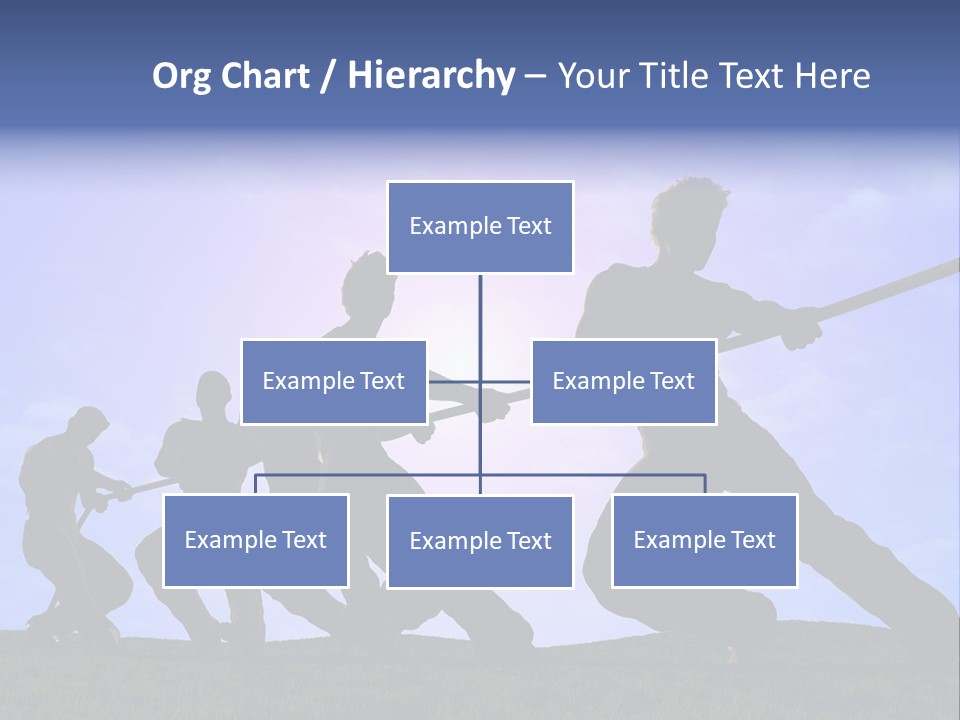 Org Chart / Hierarchy – Your Title Text Here

Example Text

Example Text

Example Text

Example Text

Example Text

Example Text